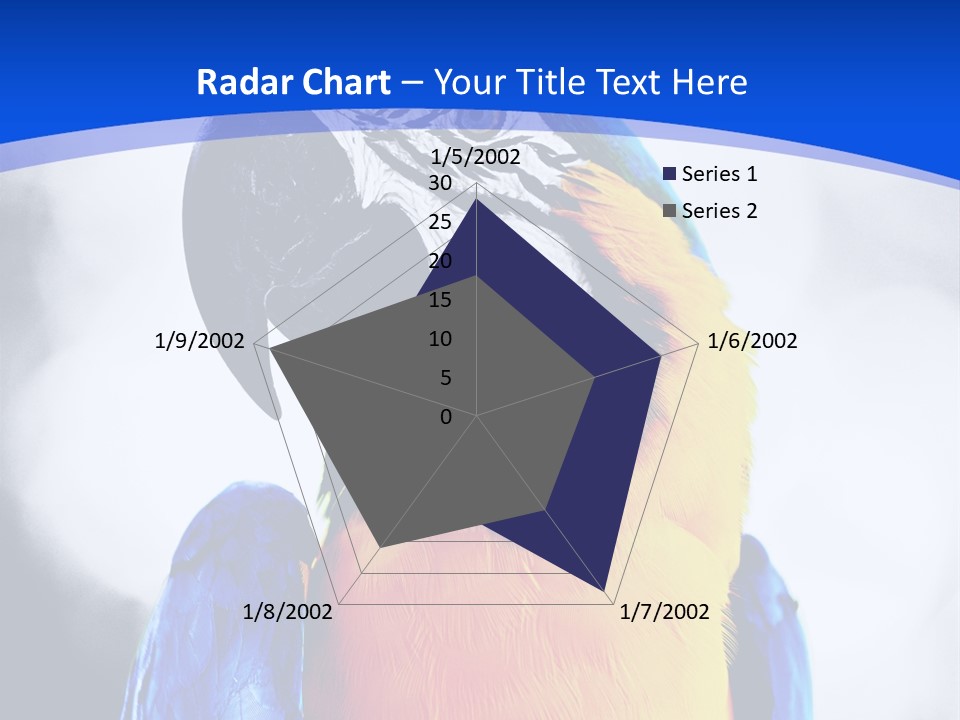 Radar Chart – Your Title Text Here

1/5/2002
30
25
20
15
10
5
0
1/6/2002
1/7/2002
1/8/2002
1/9/2002

Series 1
Series 2